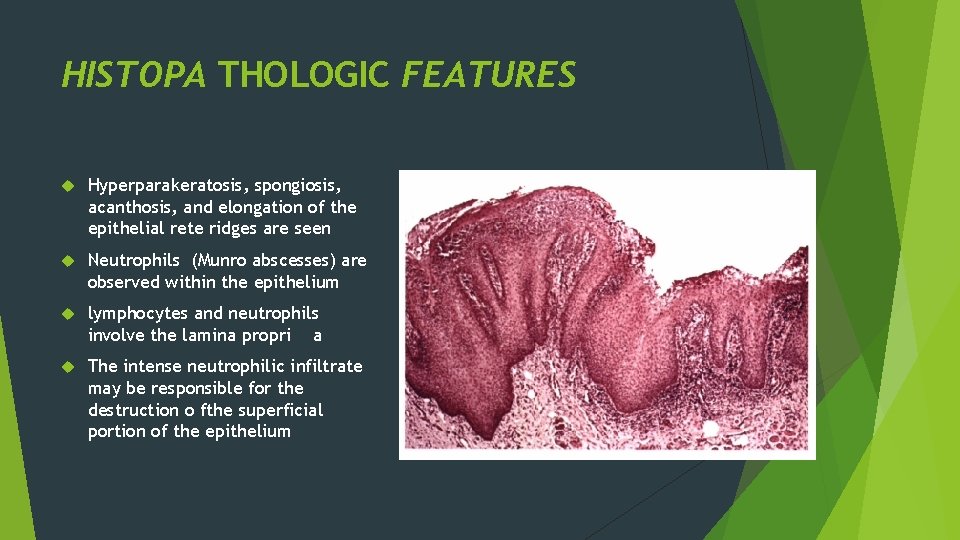 HISTOPA THOLOGIC FEATURES

Hyperparakeratosis, spongiosis, acanthosis, and elongation of the epithelial rete ridges are seen

Neutrophils (Munro abscesses) are observed within the epithelium

lymphocytes and neutrophils involve the lamina propri a

The intense neutrophilic infiltrate may be responsible for the destruction o fthe superficial portion of the epithelium